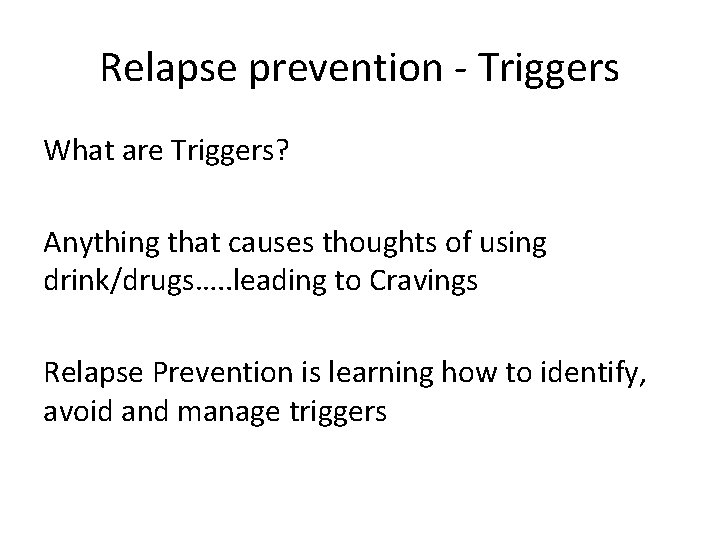 Relapse prevention - Triggers

What are Triggers?

Anything that causes thoughts of using drink/drugs…..leading to Cravings

Relapse Prevention is learning how to identify, avoid and manage triggers